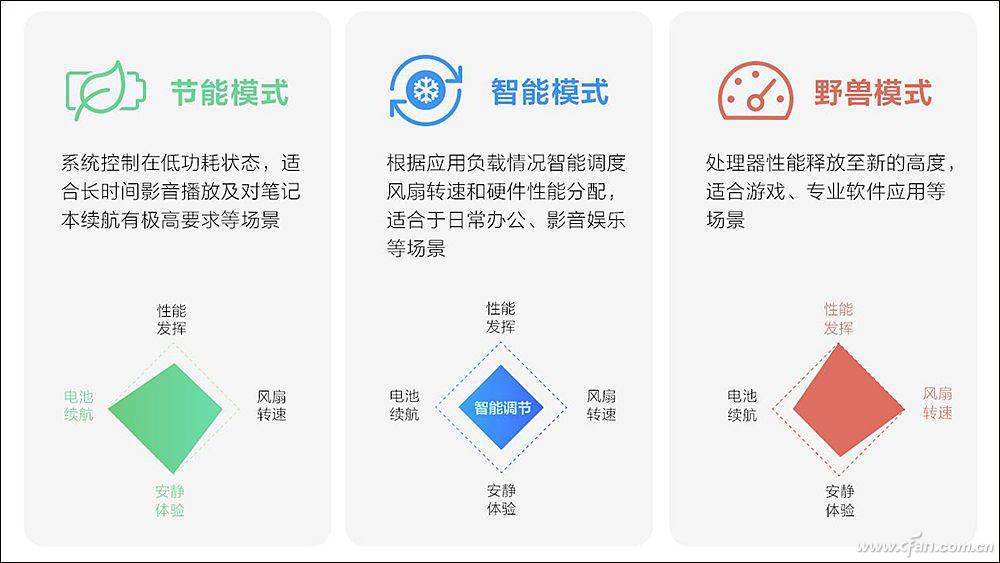 节能模式

系统控制在低功耗状态，适合长时间影音播放及对笔记本续航有极高要求等场景

性能发挥

电池续航

风扇转速

安静体验

智能模式

根据应用负载情况智能调度风扇转速和硬件性能分配，适合于日常办公、影音娱乐等场景

性能发挥

电池续航

智能调节

风扇转速

安静体验

野兽模式

处理器性能释放至新的高度，适合游戏、专业软件应用等场景

性能发挥

电池续航

风扇转速

安静体验

www.cfan.com.cn